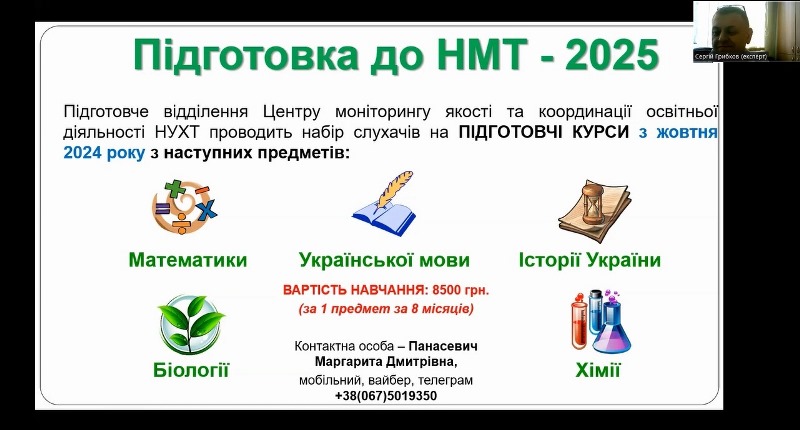 Сергій Грибков (експерт)

Підготовка до НМТ - 2025

Підготовче відділення Центру моніторингу якості та координації освітньої діяльності НУХТ проводить набір слухачів на ПІДГОТОВЧІ КУРСИ з жовтня 2024 року з наступних предметів:

Математики

Української мови

Історії України

ВАРТІСТЬ НАВЧАННЯ: 8500 грн.
(за 1 предмет за 8 місяців)

Біології

Контактна особа – Панасевич Маргарита Дмитрівна,
мобільний, вайбер, телеграм
+38(067)5019350

Хімії